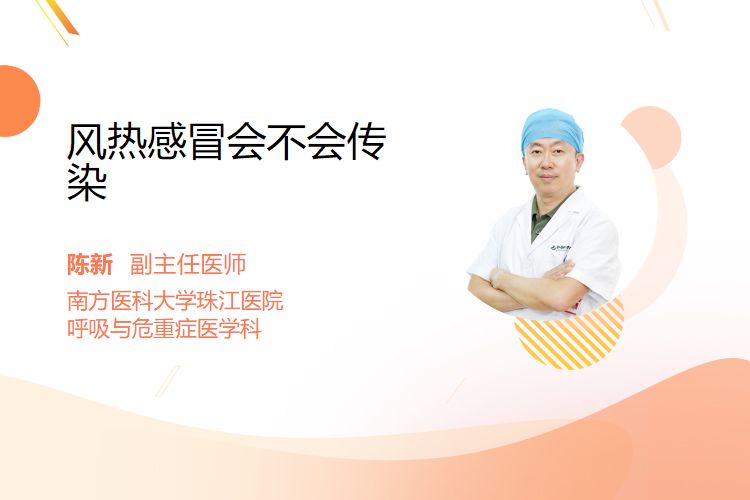 风热感冒会不会传染

陈新 副主任医师

南方医科大学珠江医院
呼吸与危重症医学科